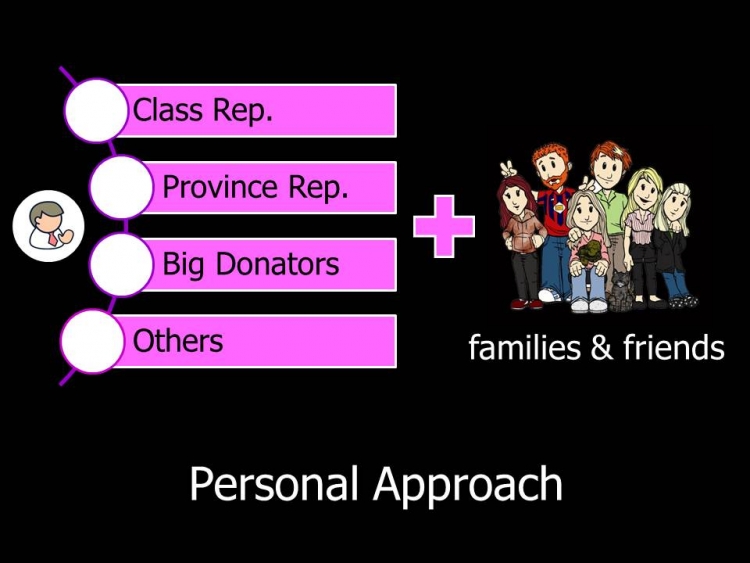 Class Rep.

Province Rep.

Big Donators

Others

families & friends

Personal Approach